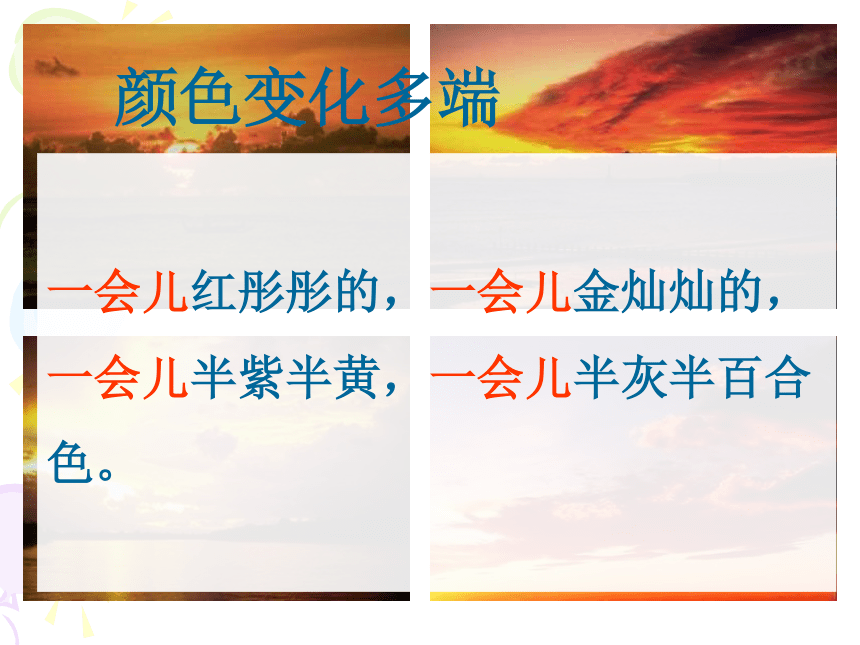 颜色变化多端

一会儿红彤彤的，一会儿金灿灿的，一会儿半紫半黄，一会儿半灰半百合色。